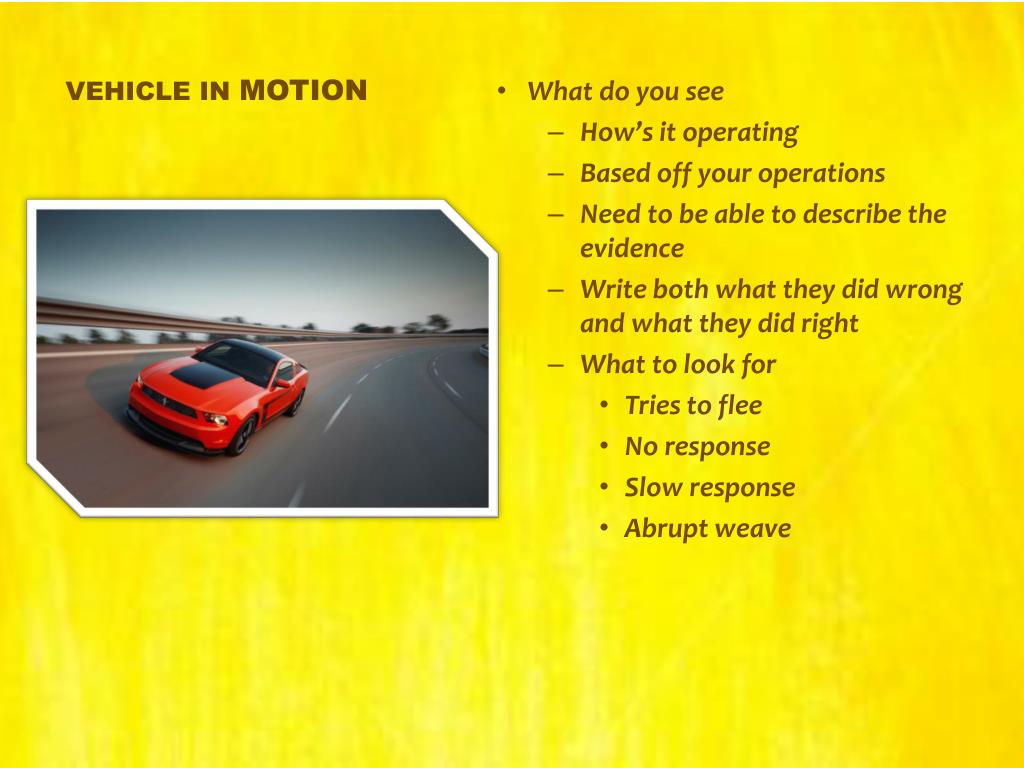 VEHICLE IN MOTION

• What do you see
– How's it operating
– Based off your operations
– Need to be able to describe the evidence
– Write both what they did wrong and what they did right
– What to look for
• Tries to flee
• No response
• Slow response
• Abrupt weave